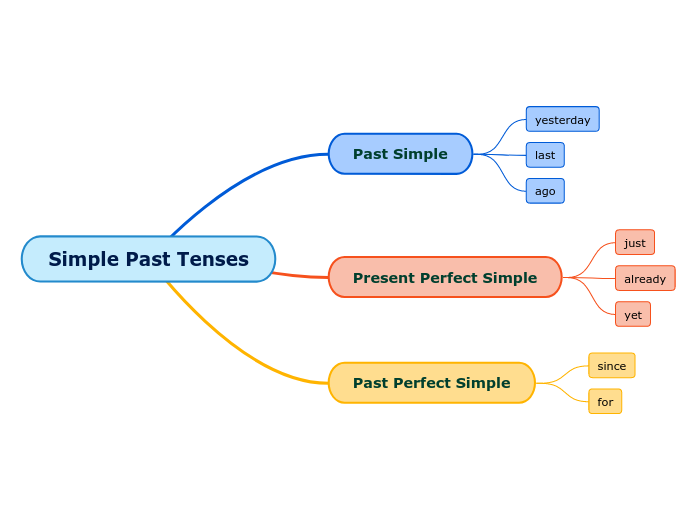 Simple Past Tenses

Past Simple
yesterday
last
ago

Present Perfect Simple
just
already
yet

Past Perfect Simple
since
for